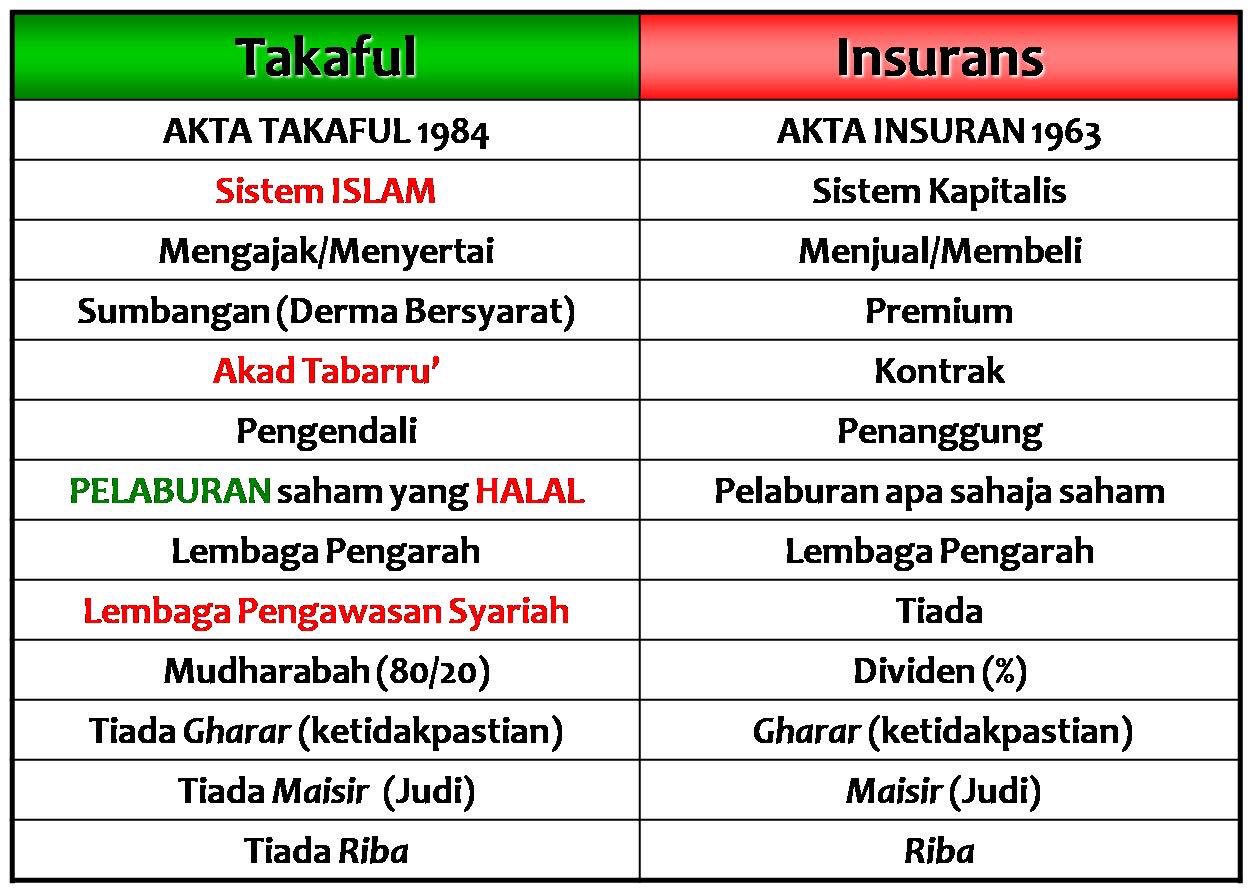 | Takaful | Insurans |
|---|---|
| AKTA TAKAFUL 1984 | AKTA INSURAN 1963 |
| Sistem ISLAM | Sistem Kapitalis |
| Mengajak/Menyertai | Menjual/Membeli |
| Sumbangan (Derma Bersyarat) | Premium |
| Akad Tabarru' | Kontrak |
| Pengendali | Penanggung |
| PELABURAN saham yang HALAL | Pelaburan apa sahaja saham |
| Lembaga Pengarah | Lembaga Pengarah |
| Lembaga Pengawasan Syariah | Tiada |
| Mudharabah (80/20) | Dividen (%) |
| Tiada Gharar (ketidakpastian) | Gharar (ketidakpastian) |
| Tiada Maisir (Judi) | Maisir (Judi) |
| Tiada Riba | Riba |